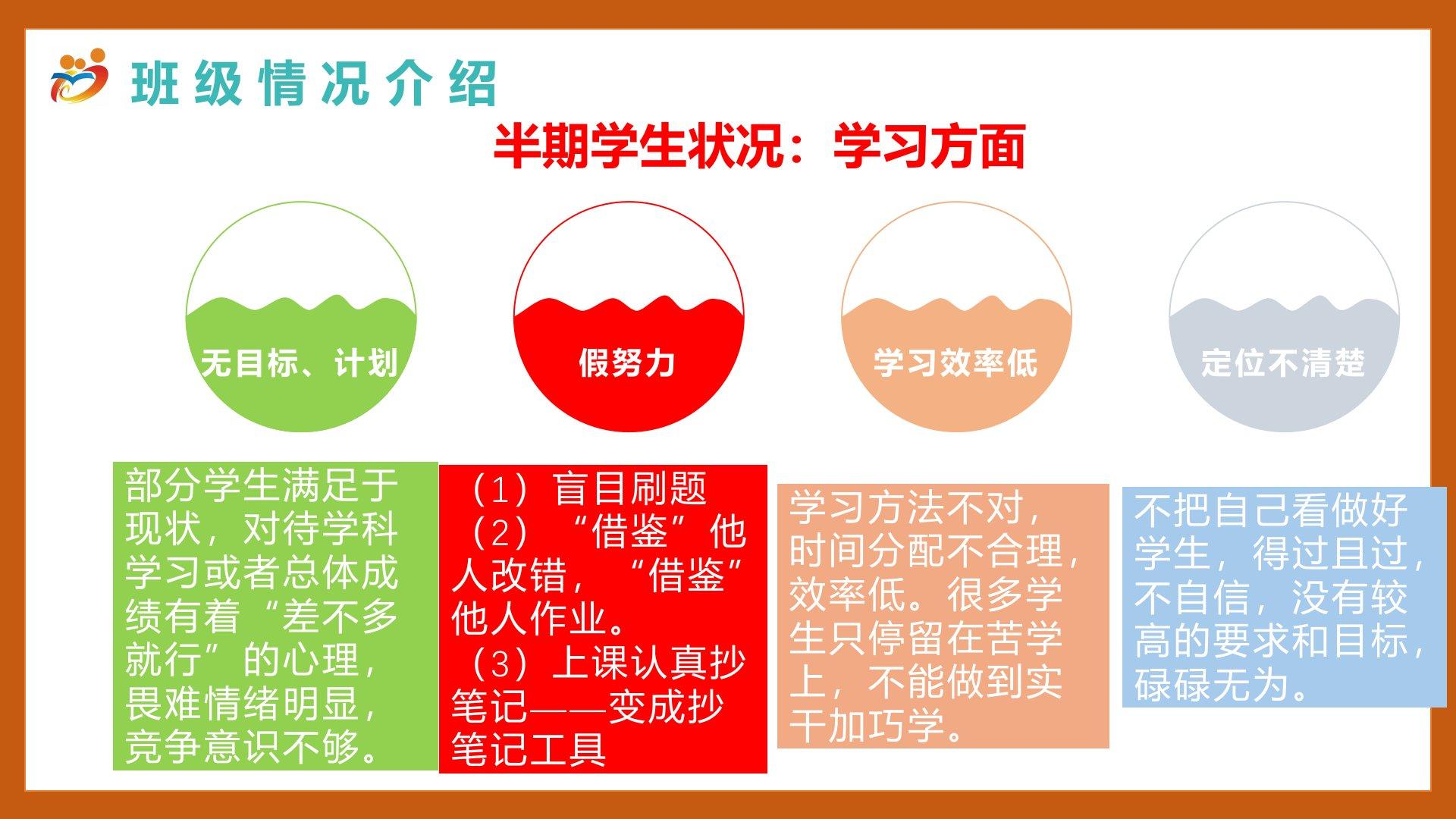 班级情况介绍

半期学生状况：学习方面

无目标、计划

假努力

学习效率低

定位不清楚

部分学生满足于现状，对待学科学习或者总体成绩有着“差不多就行”的心理，畏难情绪明显，竞争意识不够。

（1）盲目刷题
（2）“借鉴”他人改错，“借鉴”他人作业。
（3）上课认真抄笔记——变成抄笔记工具

学习方法不对，时间分配不合理，效率低。很多学生只停留在苦学上，不能做到实干加巧学。

不把自己看做好学生，得过且过，不自信，没有较高的要求和目标，碌碌无为。